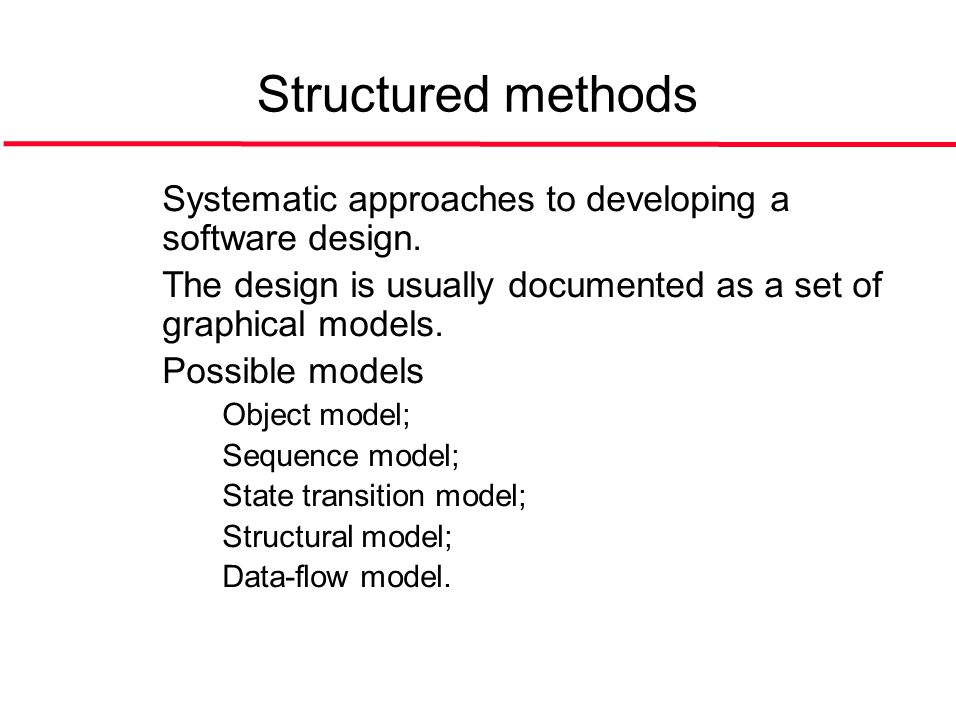 Structured methods

Systematic approaches to developing a software design.

The design is usually documented as a set of graphical models.

Possible models

Object model;

Sequence model;

State transition model;

Structural model;

Data-flow model.